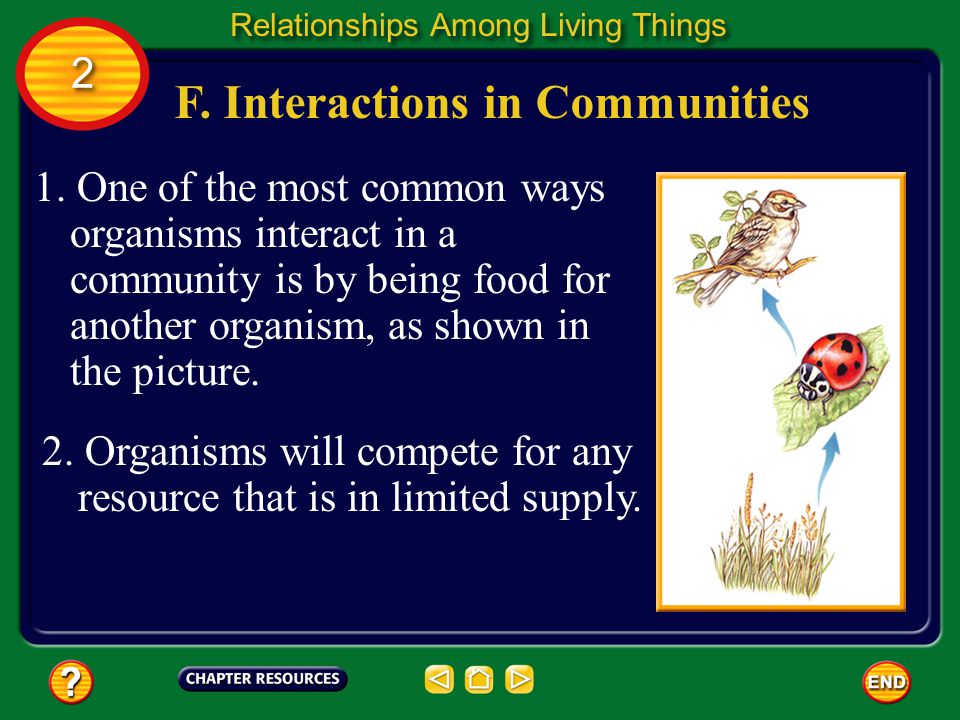 Relationships Among Living Things

2

F. Interactions in Communities

1. One of the most common ways organisms interact in a community is by being food for another organism, as shown in the picture.

2. Organisms will compete for any resource that is in limited supply.

?

CHAPTER RESOURCES

END